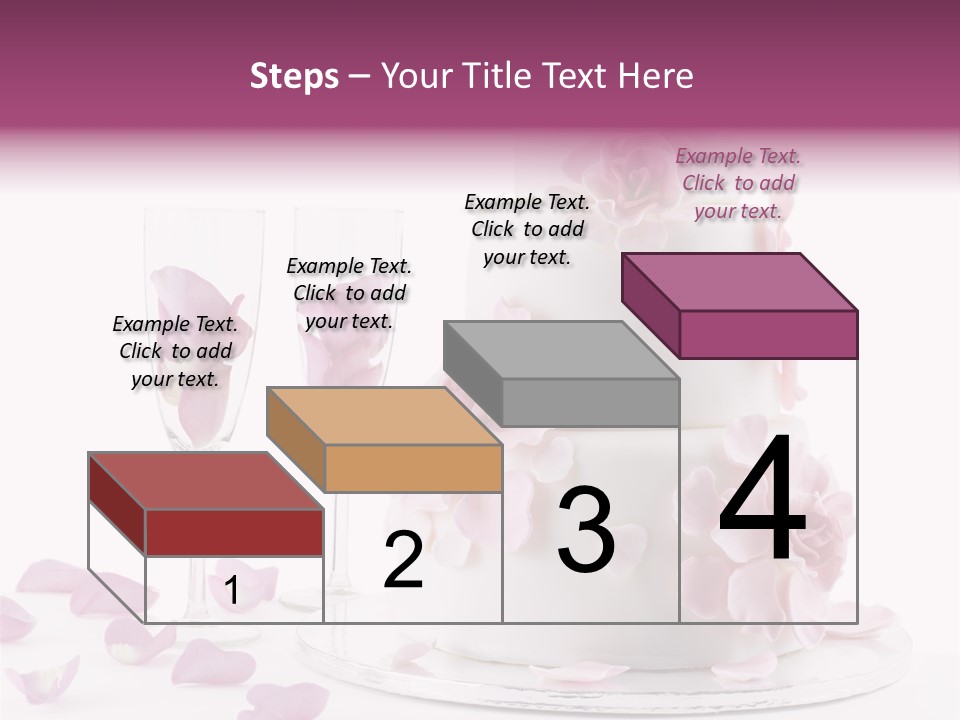 Steps – Your Title Text Here

Example Text. Click to add your text.

Example Text. Click to add your text.

Example Text. Click to add your text.

Example Text. Click to add your text.

1

2

3

4